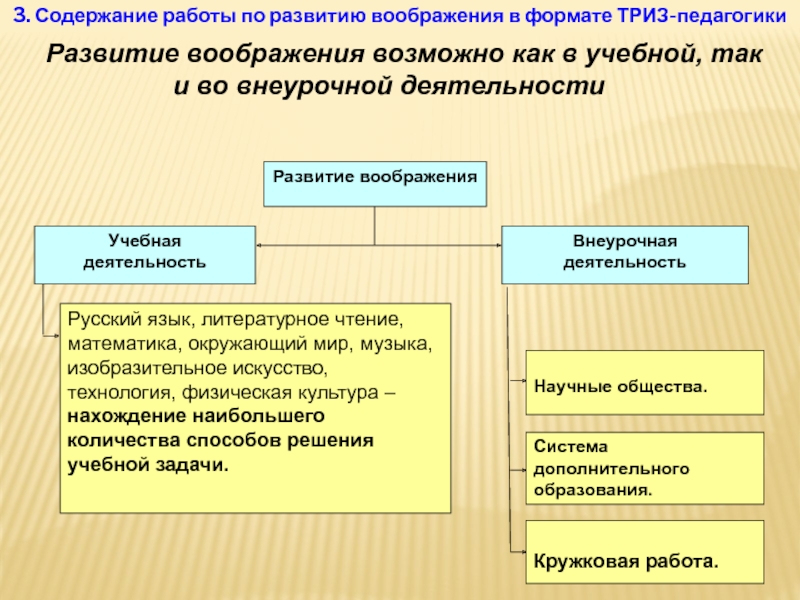 3. Содержание работы по развитию воображения в формате ТРИЗ-педагогики

Развитие воображения возможно как в учебной, так и во внеурочной деятельности

Развитие воображения

Учебная деятельность

Внеурочная деятельность

Русский язык, литературное чтение, математика, окружающий мир, музыка, изобразительное искусство, технология, физическая культура – нахождение наибольшего количества способов решения учебной задачи.

Научные общества.

Система дополнительного образования.

Кружковая работа.